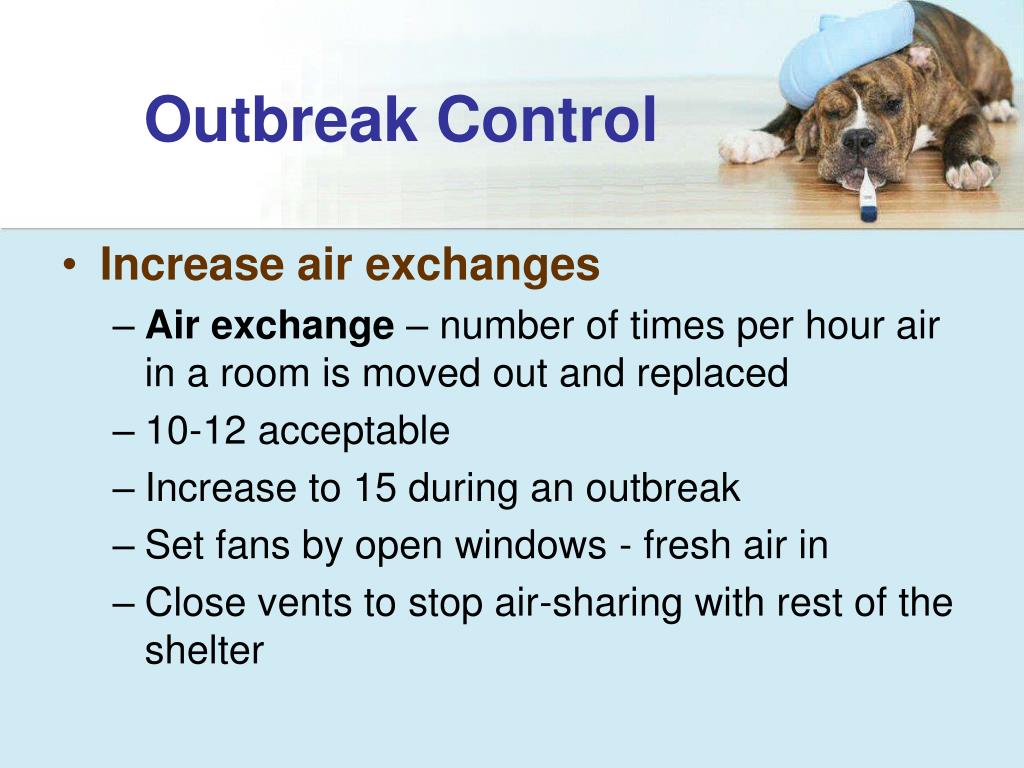 Outbreak Control

• Increase air exchanges
– Air exchange – number of times per hour air in a room is moved out and replaced
– 10-12 acceptable
– Increase to 15 during an outbreak
– Set fans by open windows - fresh air in
– Close vents to stop air-sharing with rest of the shelter